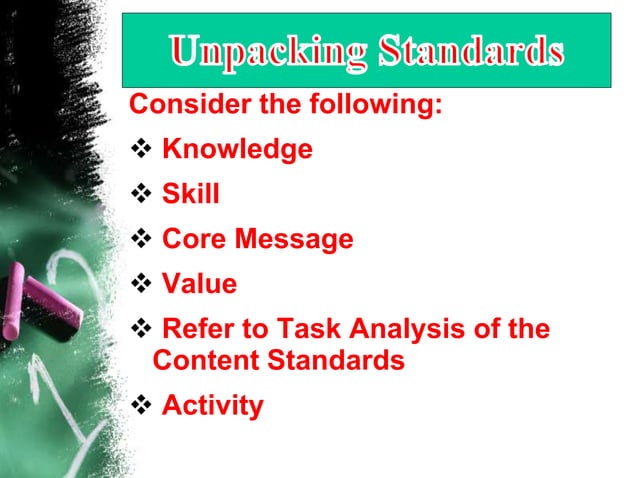 Unpacking Standards

Consider the following:

❖ Knowledge

❖ Skill

❖ Core Message

❖ Value

❖ Refer to Task Analysis of the Content Standards

❖ Activity